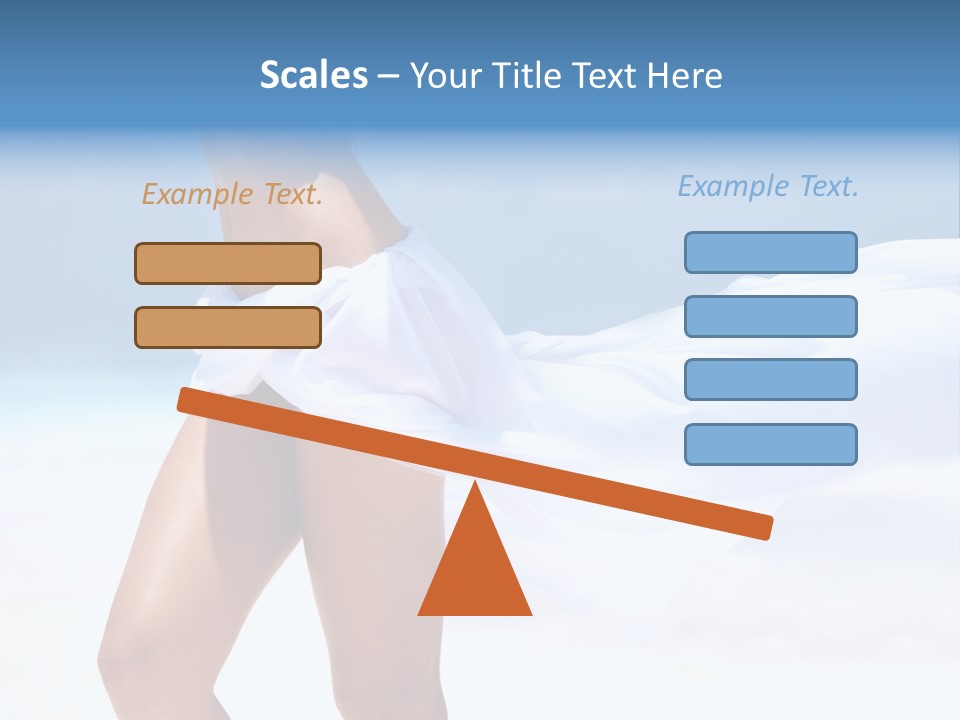 Scales – Your Title Text Here

Example Text.

Example Text.